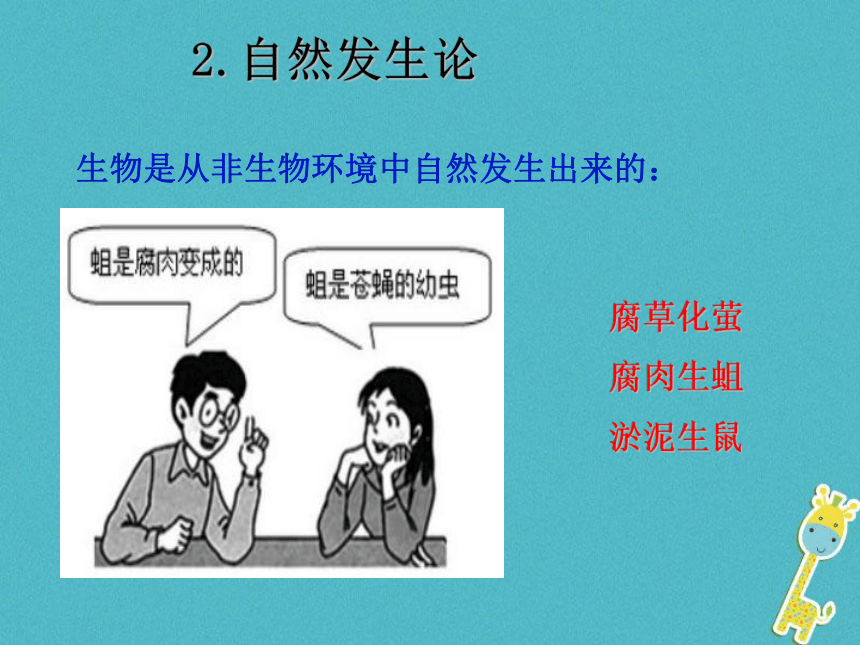 2. 自然发生论

生物是从非生物环境中自然发生出来的：

蛆是腐肉变成的

蛆是苍蝇的幼虫

腐草化萤
腐肉生蛆
淤泥生鼠